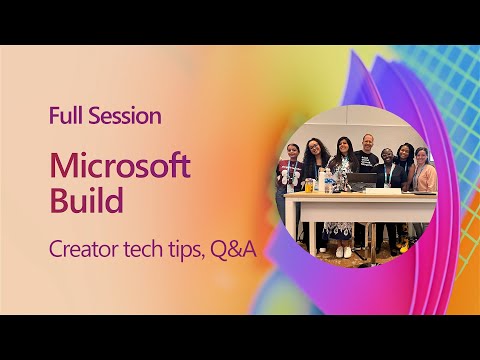 Full Session

Microsoft Build

Creator tech tips, Q&A